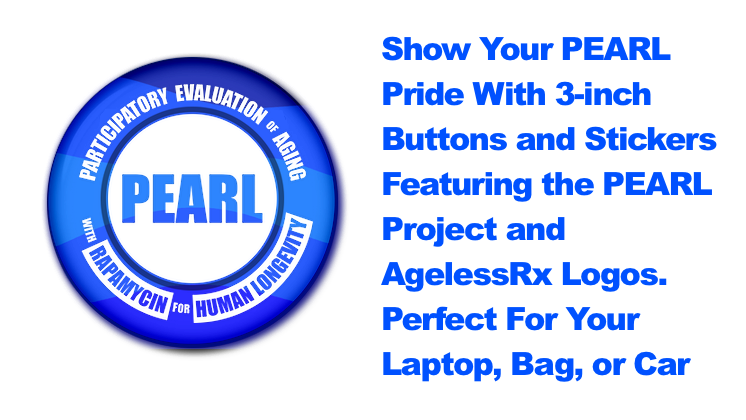 PARTICIPATORY EVALUATION OF AGING

PEARL

WITH RAPAMYCIN FOR HUMAN LONGEVITY

Show Your PEARL Pride With 3-inch Buttons and Stickers Featuring the PEARL Project and AgelessRx Logos. Perfect For Your Laptop, Bag, or Car